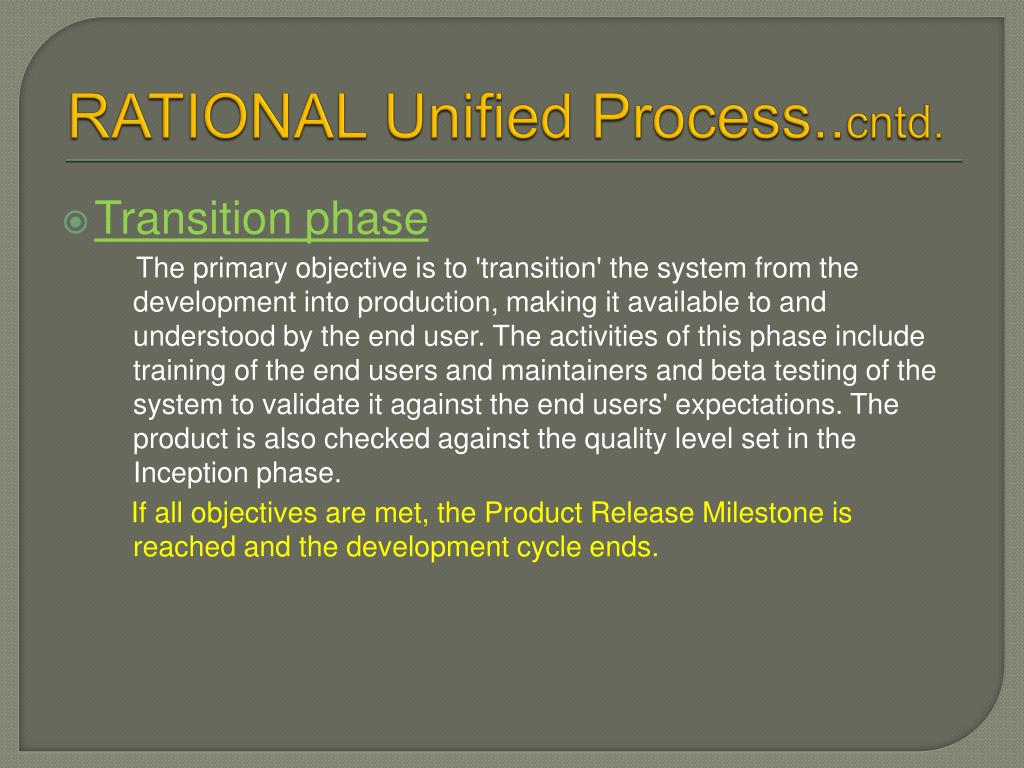 RATIONAL Unified Process..cntd.

Transition phase

The primary objective is to 'transition' the system from the development into production, making it available to and understood by the end user. The activities of this phase include training of the end users and maintainers and beta testing of the system to validate it against the end users' expectations. The product is also checked against the quality level set in the Inception phase.

If all objectives are met, the Product Release Milestone is reached and the development cycle ends.